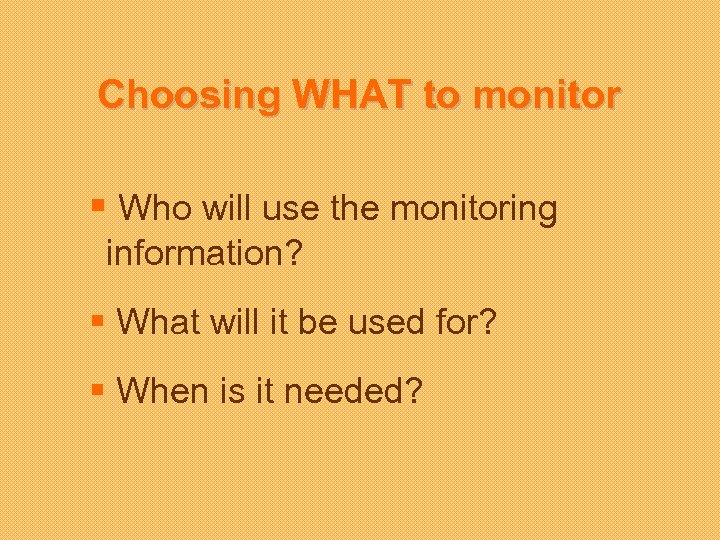 Choosing WHAT to monitor

▪ Who will use the monitoring information?

▪ What will it be used for?

▪ When is it needed?